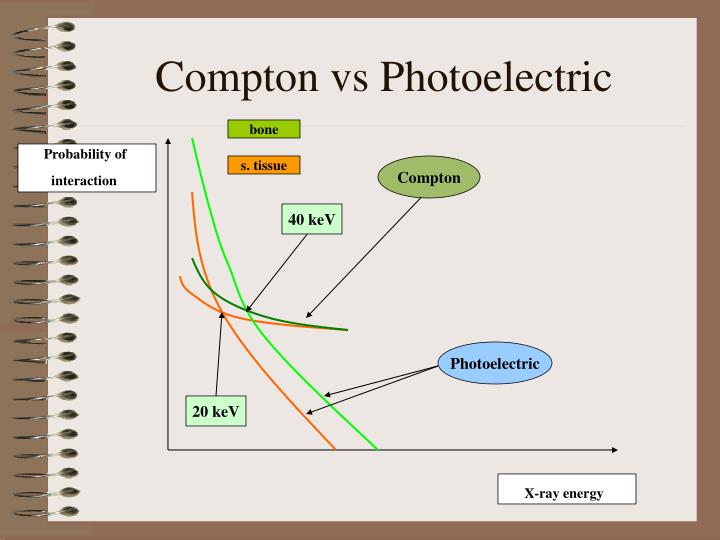 Compton vs Photoelectric

bone

s. tissue

Probability of interaction

Compton

40 keV

Photoelectric

20 keV

X-ray energy